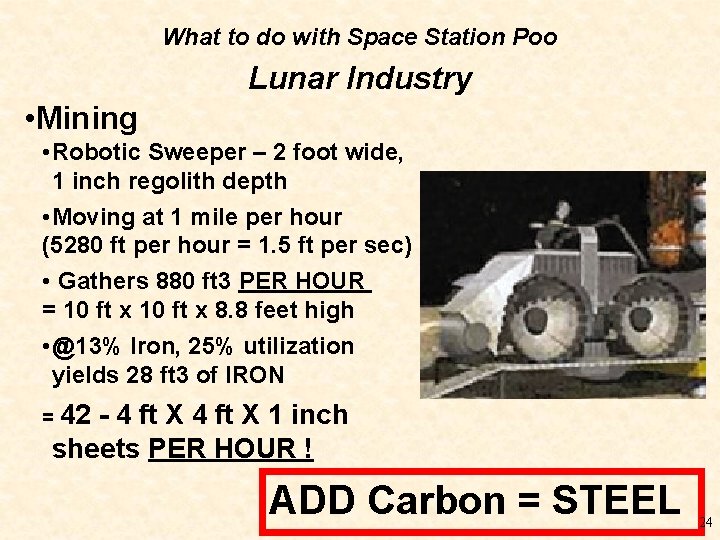 What to do with Space Station Poo

Lunar Industry

•Mining

•Robotic Sweeper – 2 foot wide, 1 inch regolith depth

•Moving at 1 mile per hour (5280 ft per hour = 1.5 ft per sec)

• Gathers 880 ft3 PER HOUR = 10 ft x 10 ft x 8.8 feet high

•@13% Iron, 25% utilization yields 28 ft3 of IRON

= 42 - 4 ft X 4 ft X 1 inch sheets PER HOUR !

ADD Carbon = STEEL

24